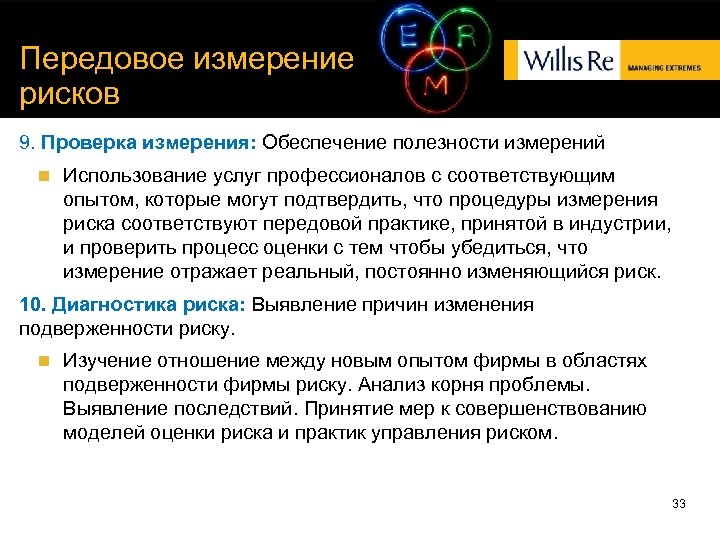 Передовое измерение рисков

E R M

Willis Re MANAGING EXTREMES

9. Проверка измерения: Обеспечение полезности измерений

Использование услуг профессионалов с соответствующим опытом, которые могут подтвердить, что процедуры измерения риска соответствуют передовой практике, принятой в индустрии, и проверить процесс оценки с тем чтобы убедиться, что измерение отражает реальный, постоянно изменяющийся риск.

10. Диагностика риска: Выявление причин изменения подверженности риску.

Изучение отношение между новым опытом фирмы в областях подверженности фирмы риску. Анализ корня проблемы. Выявление последствий. Принятие мер к совершенствованию моделей оценки риска и практик управления риском.

33